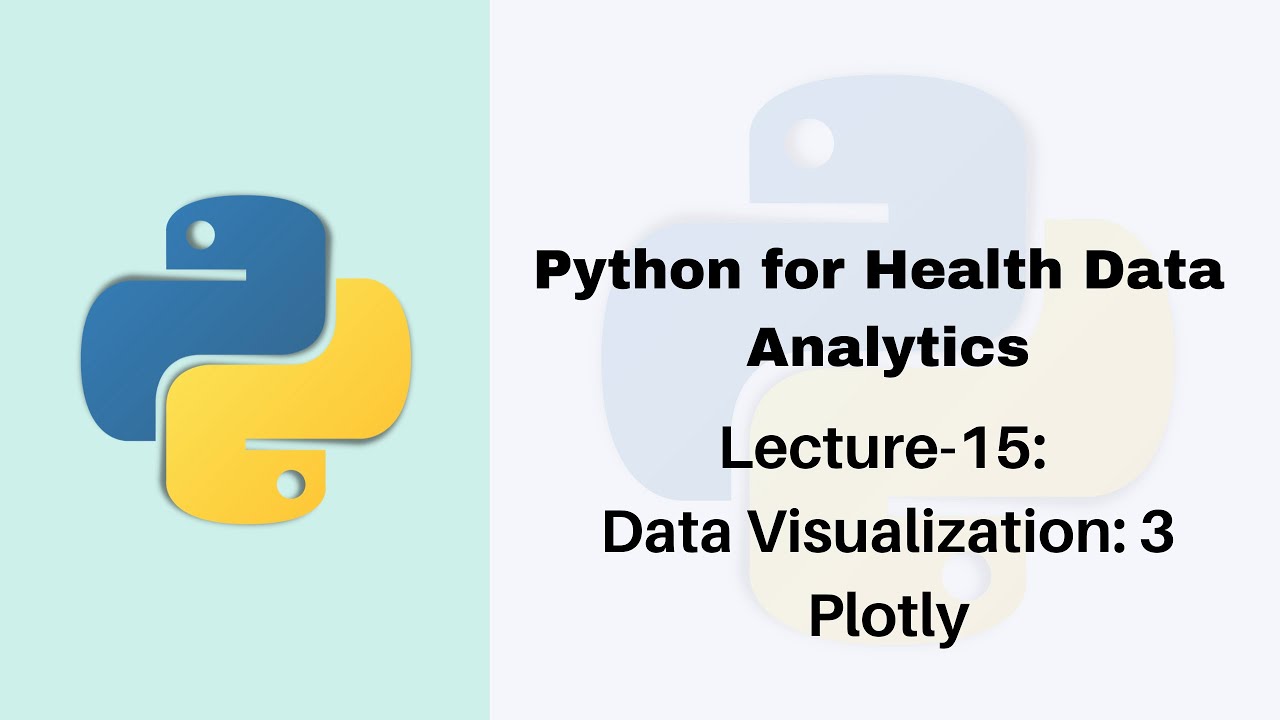 Python for Health Data Analytics

Lecture-15:
Data Visualization: 3
Plotly